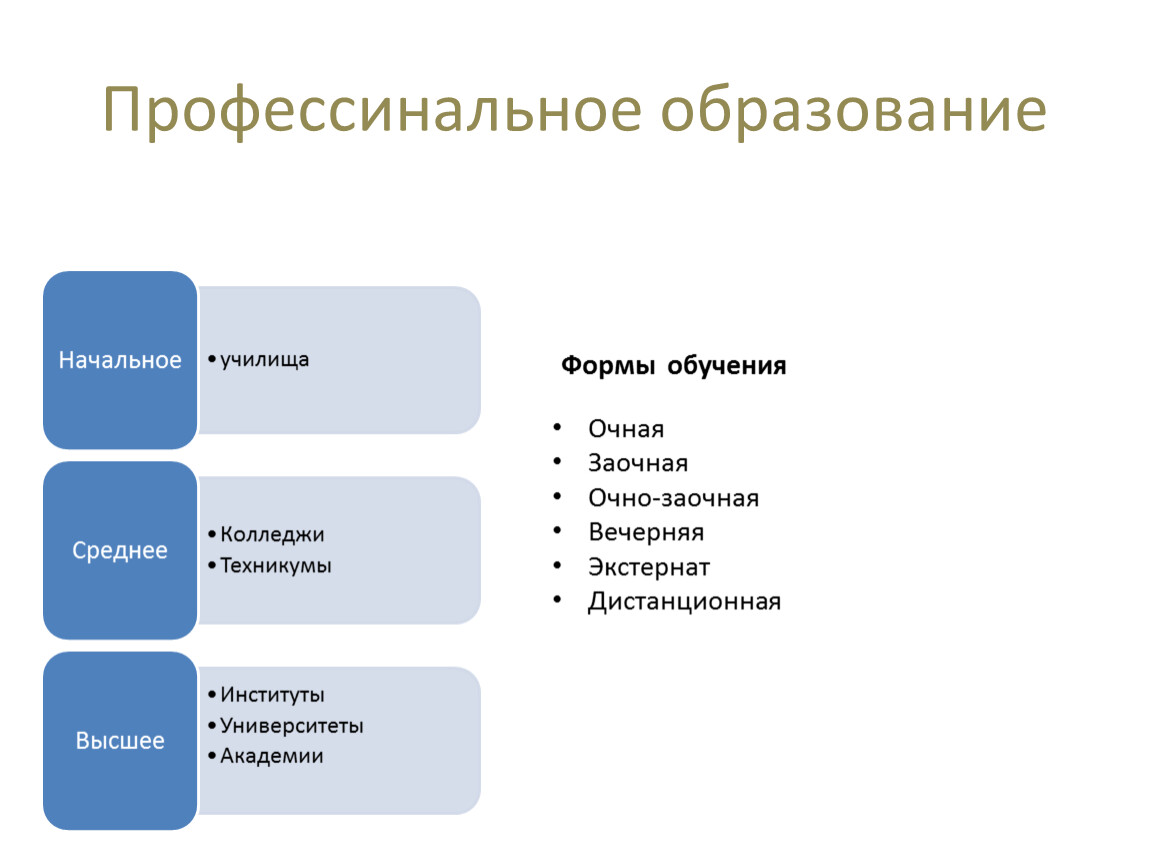 Профессинальное образование

Начальное
• училища

Среднее
• Колледжи
• Техникумы

Высшее
• Институты
• Университеты
• Академии

Формы обучения

• Очная
• Заочная
• Очно-заочная
• Вечерняя
• Экстернат
• Дистанционная